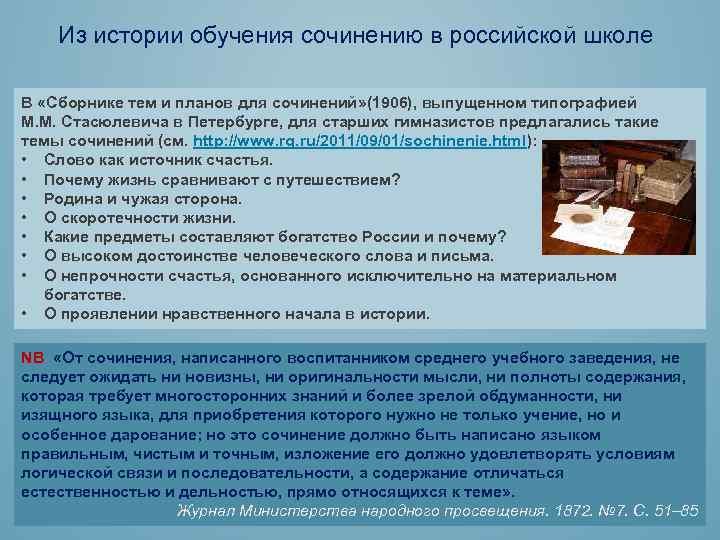 Из истории обучения сочинению в российской школе

В «Сборнике тем и планов для сочинений»(1906), выпущенном типографией М.М. Стасюлевича в Петербурге, для старших гимназистов предлагались такие темы сочинений (см. http://www.rg.ru/2011/09/01/sochinenie.html):
• Слово как источник счастья.
• Почему жизнь сравнивают с путешествием?
• Родина и чужая сторона.
• О скоротечности жизни.
• Какие предметы составляют богатство России и почему?
• О высоком достоинстве человеческого слова и письма.
• О непрочности счастья, основанного исключительно на материальном богатстве.
• О проявлении нравственного начала в истории.

NB «От сочинения, написанного воспитанником среднего учебного заведения, не следует ожидать ни новизны, ни оригинальности мысли, ни полноты содержания, которая требует многосторонних знаний и более зрелой обдуманности, ни изящного языка, для приобретения которого нужно не только учение, но и особенное дарование; но это сочинение должно быть написано языком правильным, чистым и точным, изложение его должно удовлетворять условиям логической связи и последовательности, а содержание отличаться естественностью и дельностью, прямо относящихся к теме».
Журнал Министерства народного просвещения. 1872. №7. С. 51–85